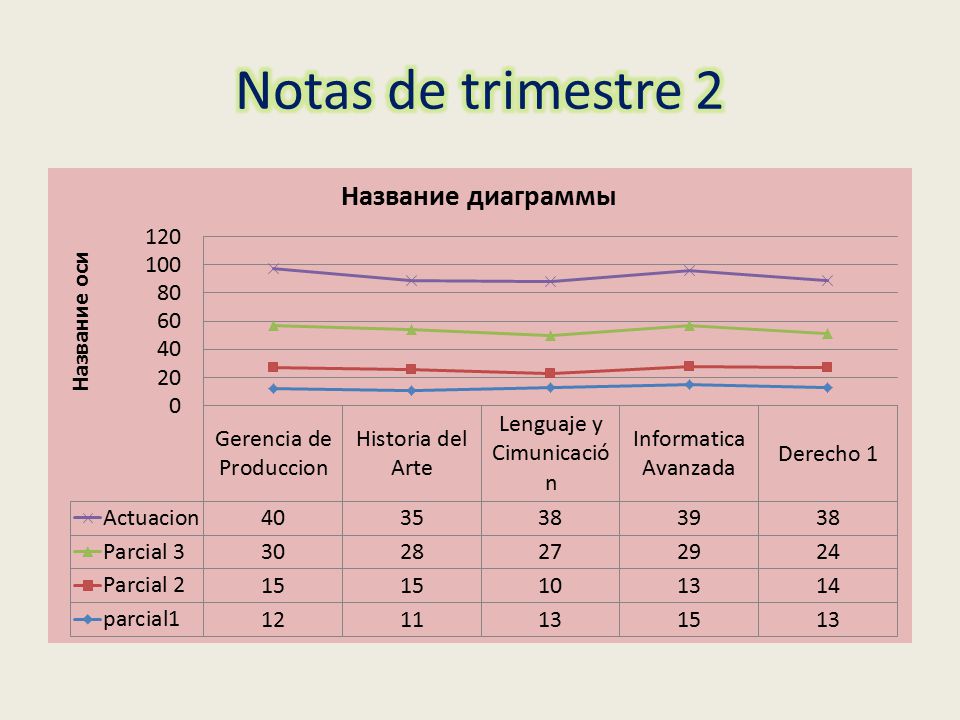 Notas de trimestre 2

Название диаграммы

Название оси

120
100
80
60
40
20
0

| | Gerencia de Produccion | Historia del Arte | Lenguaje y Cimunicación | Informatica Avanzada | Derecho 1 |
|---|---|---|---|---|---|
| Actuacion | 40 | 35 | 38 | 39 | 38 |
| Parcial 3 | 30 | 28 | 27 | 29 | 24 |
| Parcial 2 | 15 | 15 | 10 | 13 | 14 |
| parcial1 | 12 | 11 | 13 | 15 | 13 |